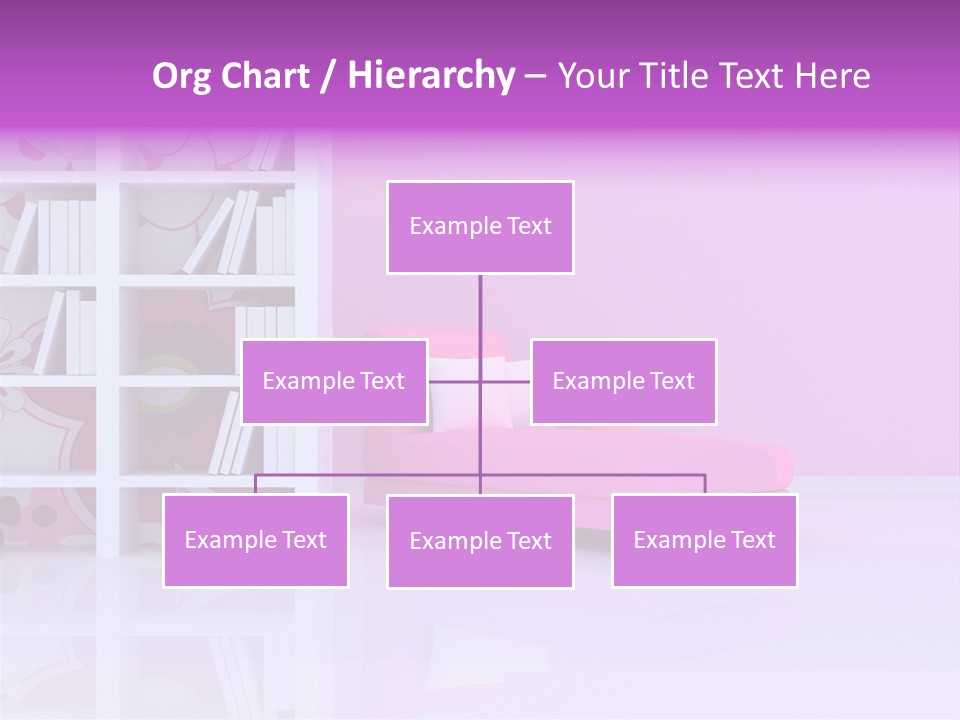 Org Chart / Hierarchy – Your Title Text Here

Example Text

Example Text

Example Text

Example Text

Example Text

Example Text